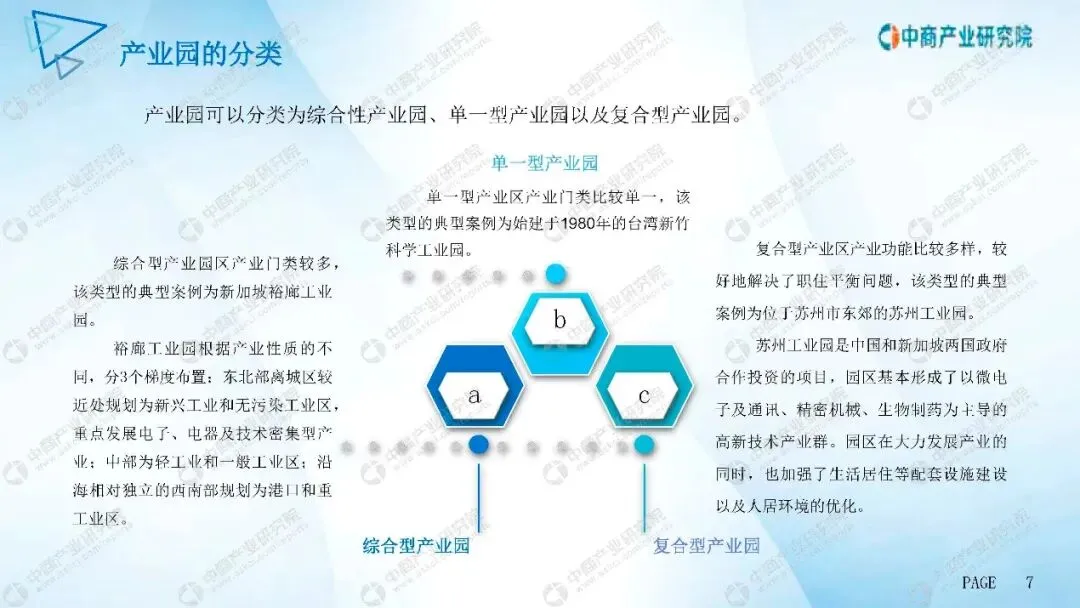 产业园的分类

中商产业研究院

产业园可以分类为综合性产业园、单一型产业园以及复合型产业园。

单一型产业园

单一型产业区产业门类比较单一，该类型的典型案例为始建于1980年的台湾新竹科学工业园。

综合型产业园区产业门类较多，该类型的典型案例为新加坡裕廊工业园。

裕廊工业园根据产业性质的不同，分3个梯度布置：东北部离城区较近处规划为新兴工业和无污染工业区，重点发展电子、电器及技术密集型产业；中部为轻工业和一般工业区；沿海相对独立的西南部规划为港口和重工业区。

复合型产业区产业功能比较多样，较好地解决了职住平衡问题，该类型的典型案例为位于苏州市东郊的苏州工业园。

苏州工业园是中国和新加坡两国政府合作投资的项目，园区基本形成了以微电子及通讯、精密机械、生物制药为主导的高新技术产业群。园区在大力发展产业的同时，也加强了生活居住等配套设施建设以及人居环境的优化。

b

a

c

综合型产业园

复合型产业园

PAGE 7